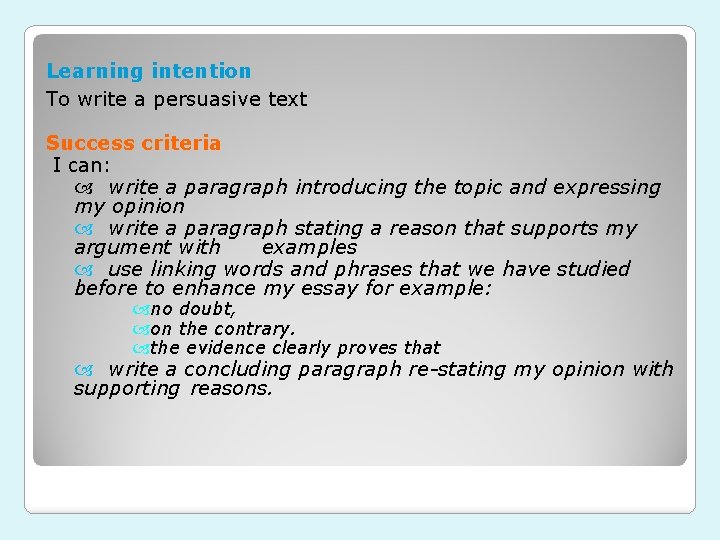 Learning intention
To write a persuasive text

Success criteria
I can:
write a paragraph introducing the topic and expressing my opinion
write a paragraph stating a reason that supports my argument with examples
use linking words and phrases that we have studied before to enhance my essay for example:
no doubt,
on the contrary.
the evidence clearly proves that
write a concluding paragraph re-stating my opinion with supporting reasons.